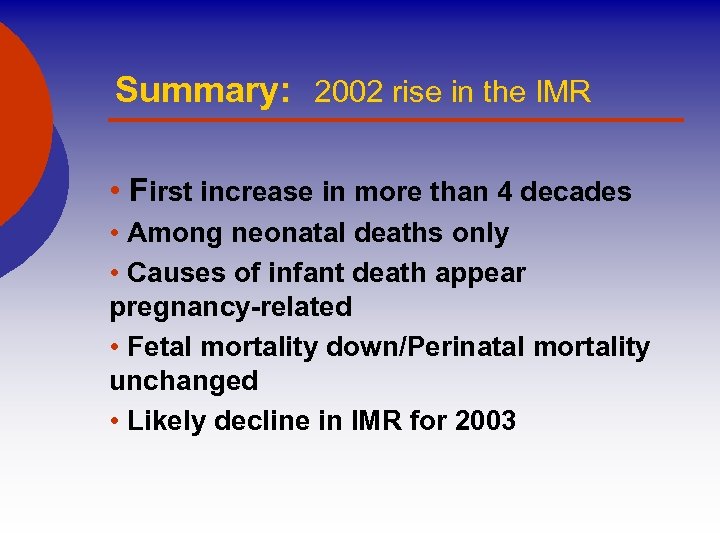 Summary: 2002 rise in the IMR

• First increase in more than 4 decades
• Among neonatal deaths only
• Causes of infant death appear pregnancy-related
• Fetal mortality down/Perinatal mortality unchanged
• Likely decline in IMR for 2003